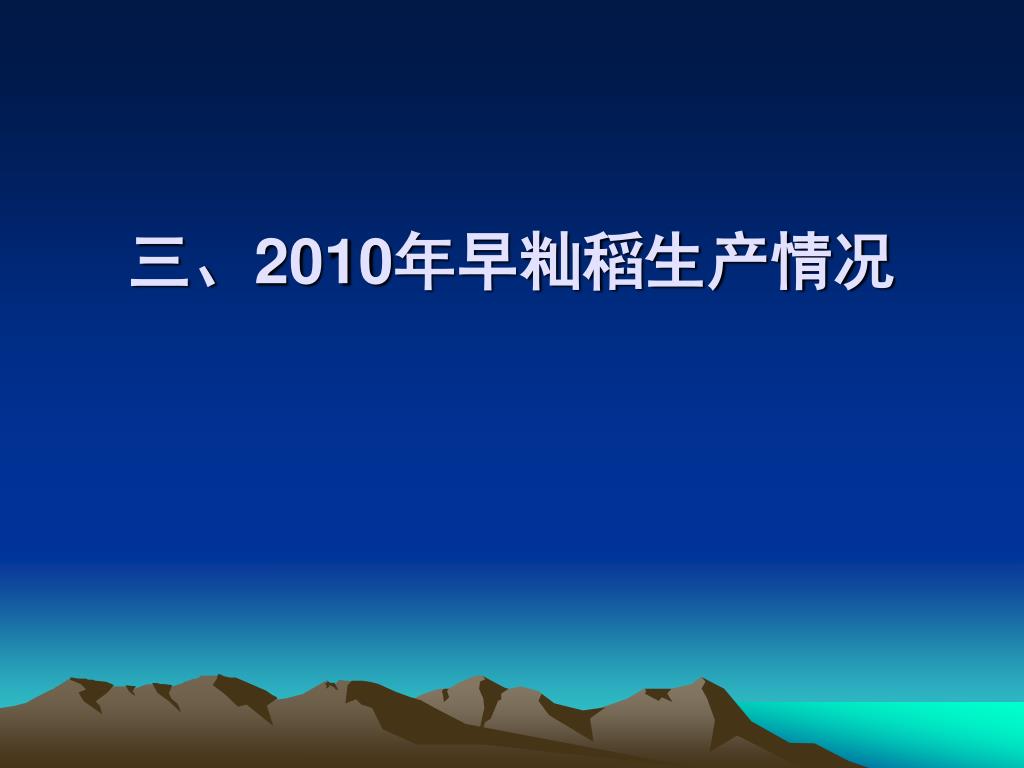 三、2010年早籼稻生产情况